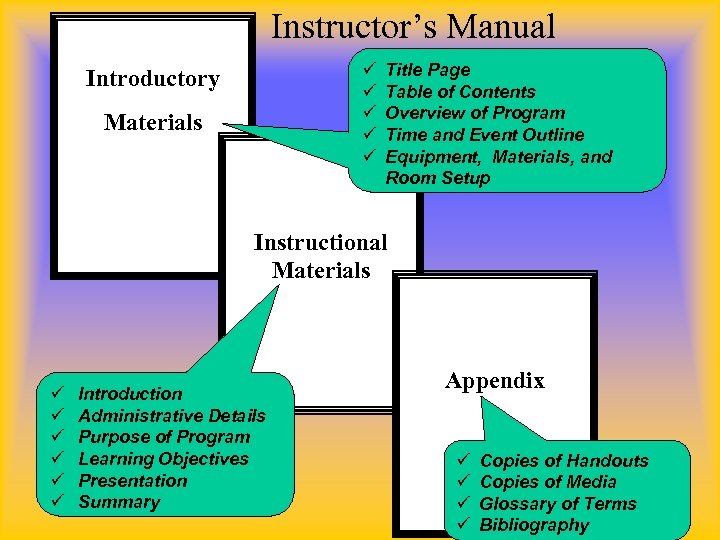 Instructor's Manual

Introductory Materials

✓ Title Page
✓ Table of Contents
✓ Overview of Program
✓ Time and Event Outline
✓ Equipment, Materials, and Room Setup

Instructional Materials

✓ Introduction
✓ Administrative Details
✓ Purpose of Program
✓ Learning Objectives
✓ Presentation
✓ Summary

Appendix

✓ Copies of Handouts
✓ Copies of Media
✓ Glossary of Terms
✓ Bibliography